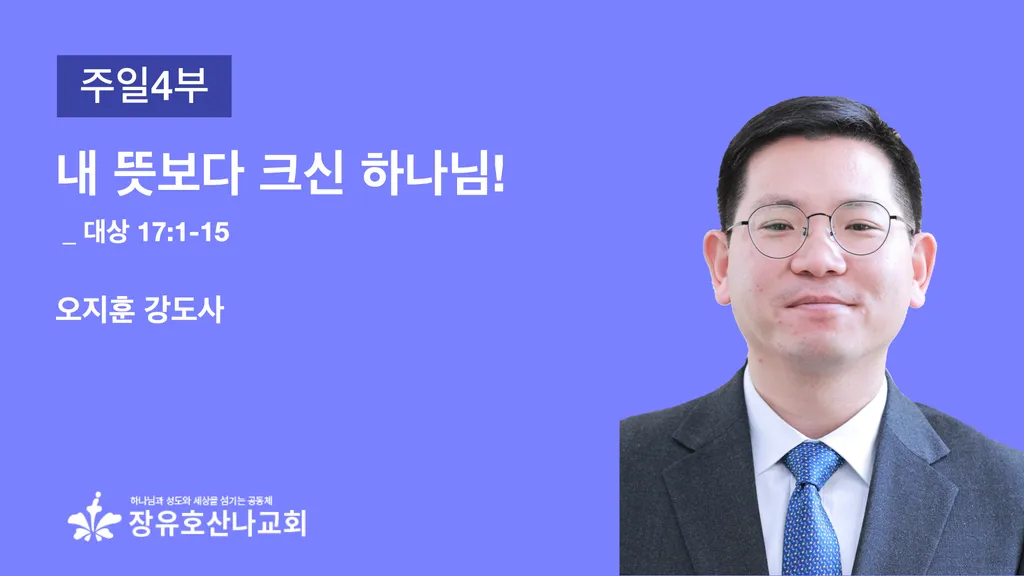 주일4부

내 뜻보다 크신 하나님!

_ 대상 17:1-15

오지훈 강도사

하나님과 성도와 세상을 섬기는 공동체
장유호산나교회